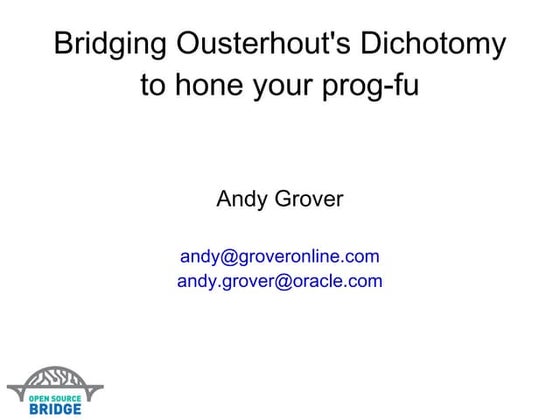 Bridging Ousterhout's Dichotomy to hone your prog-fu

Andy Grover

andy@groveronline.com
andy.grover@oracle.com

OPEN SOURCE
BRIDGE